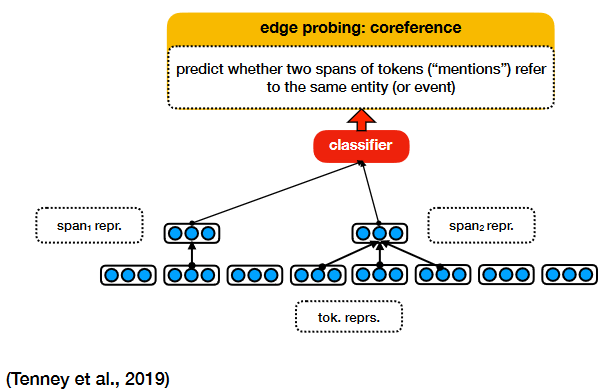 edge probing: coreference

predict whether two spans of tokens (“mentions”) refer to the same entity (or event)

classifier

span$_1$ repr.

span$_2$ repr.

tok. reprs.

(Tenney et al., 2019)